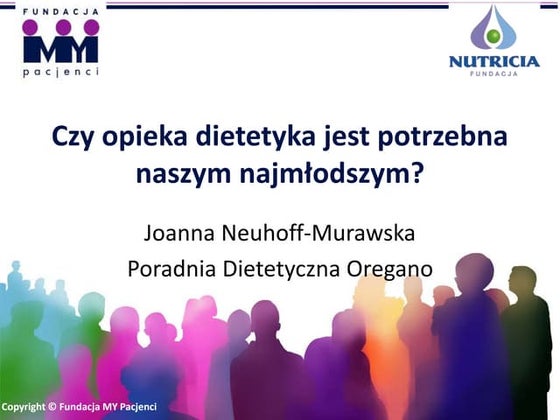 FUNDACJA
MY
pacjenci

NUTRICIA
FUNDACJA

Czy opieka dietetyka jest potrzebna naszym najmłodszym?

Joanna Neuhoff-Murawska
Poradnia Dietetyczna Oregano

Copyright © Fundacja MY Pacjenci